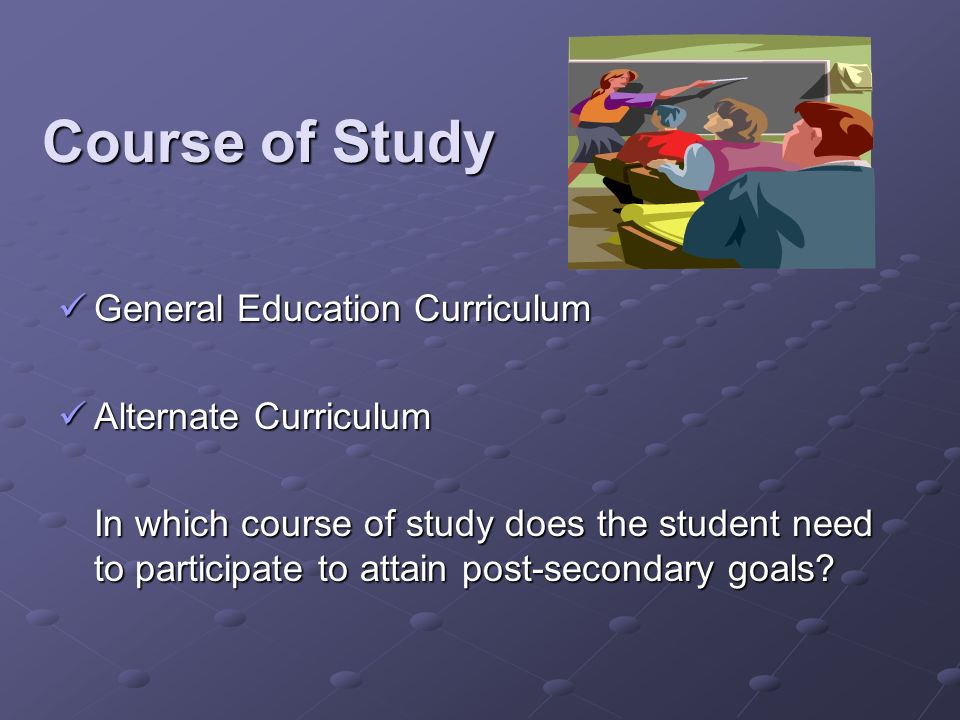 Course of Study

✓ General Education Curriculum

✓ Alternate Curriculum

In which course of study does the student need to participate to attain post-secondary goals?